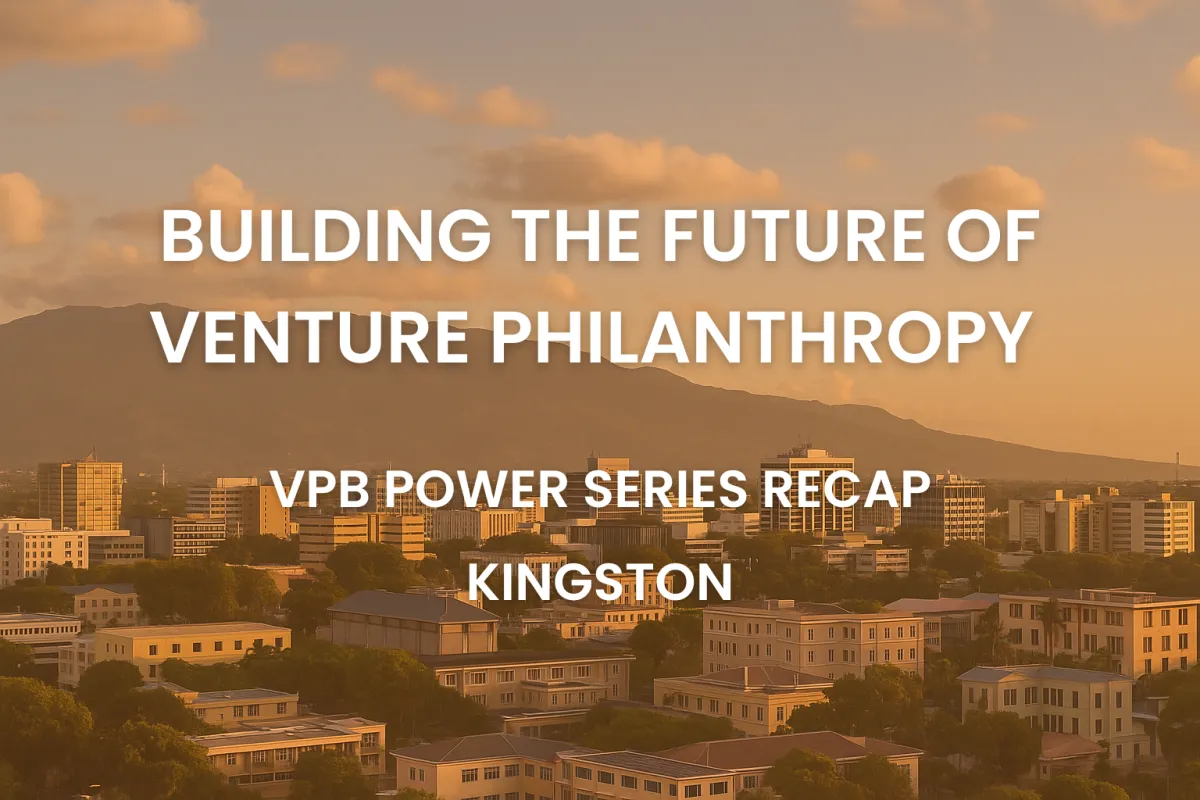 BUILDING THE FUTURE OF VENTURE PHILANTHROPY

VPB POWER SERIES RECAP

KINGSTON